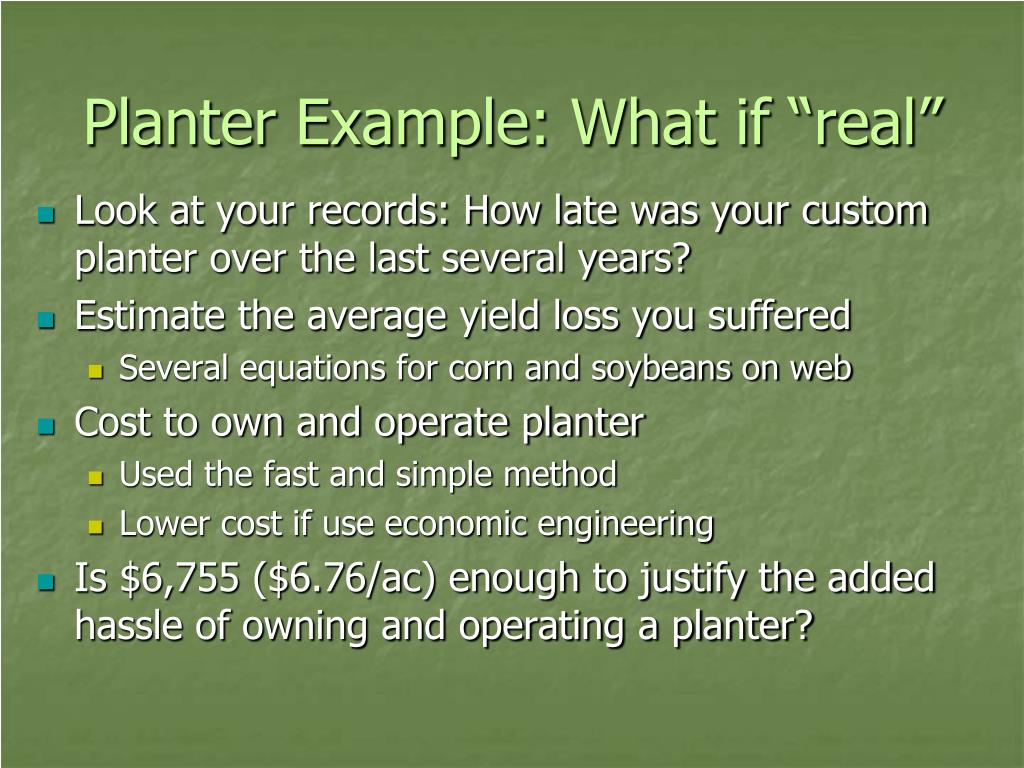 Planter Example: What if “real”

Look at your records: How late was your custom planter over the last several years?

Estimate the average yield loss you suffered

Several equations for corn and soybeans on web

Cost to own and operate planter

Used the fast and simple method

Lower cost if use economic engineering

Is \$6,755 (\$6.76/ac) enough to justify the added hassle of owning and operating a planter?